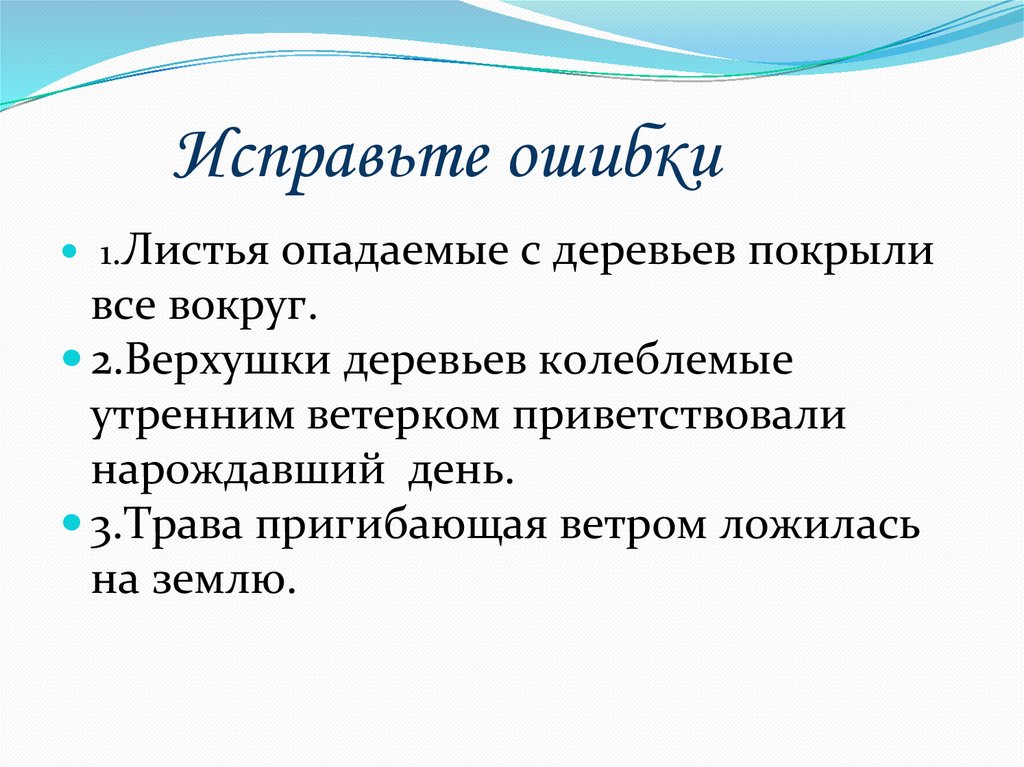 Исправьте ошибки

1.Листья опадаемые с деревьев покрыли все вокруг.

2.Верхушки деревьев колеблемые утренним ветерком приветствовали нарождавший день.

3.Трава пригибающая ветром ложилась на землю.